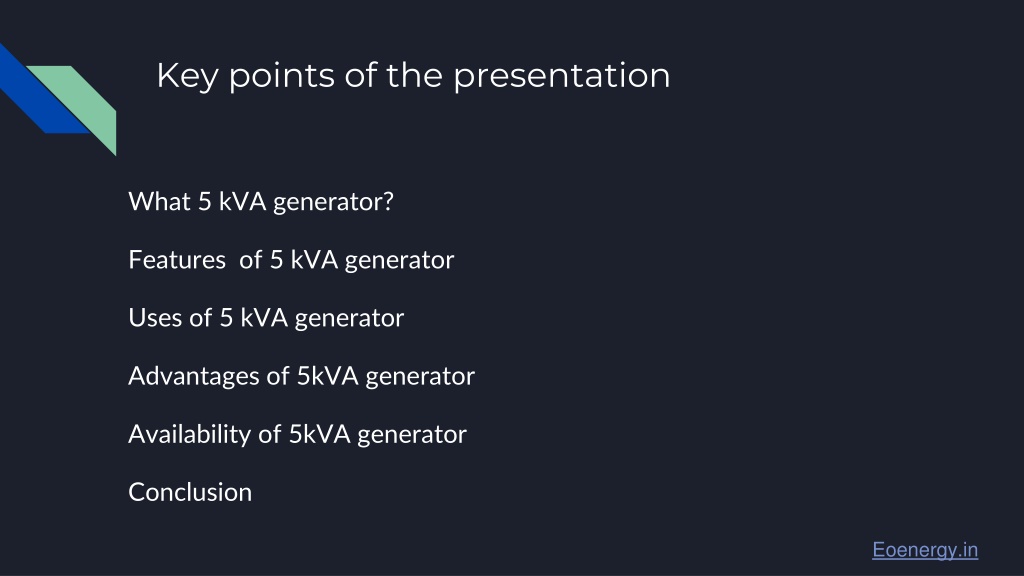 Key points of the presentation

What 5 kVA generator?

Features of 5 kVA generator

Uses of 5 kVA generator

Advantages of 5kVA generator

Availability of 5kVA generator

Conclusion

Eoenergy.in